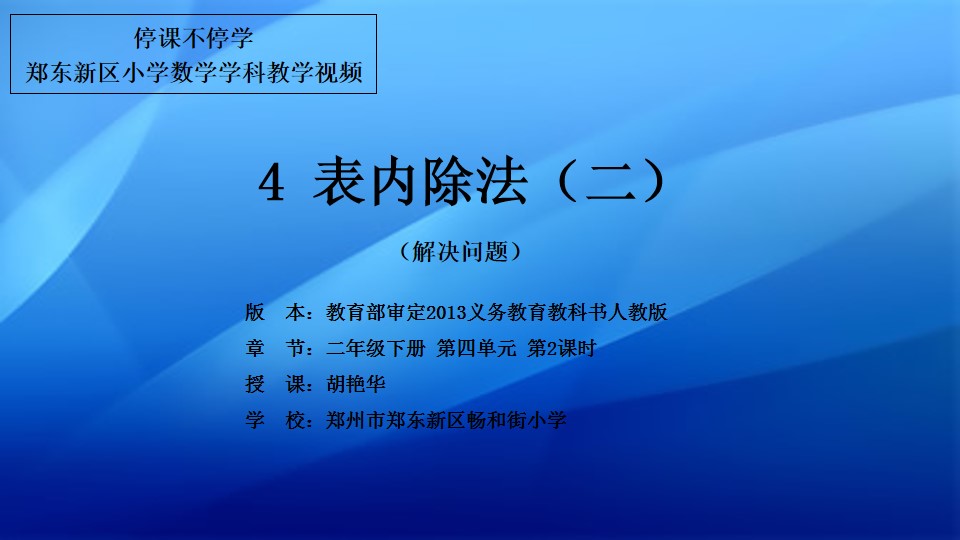 停课不停学
郑东新区小学数学学科教学视频

4 表内除法（二）

（解决问题）

版 本：教育部审定2013义务教育教科书人教版
章 节：二年级下册 第四单元 第2课时
授 课：胡艳华
学 校：郑州市郑东新区畅和街小学